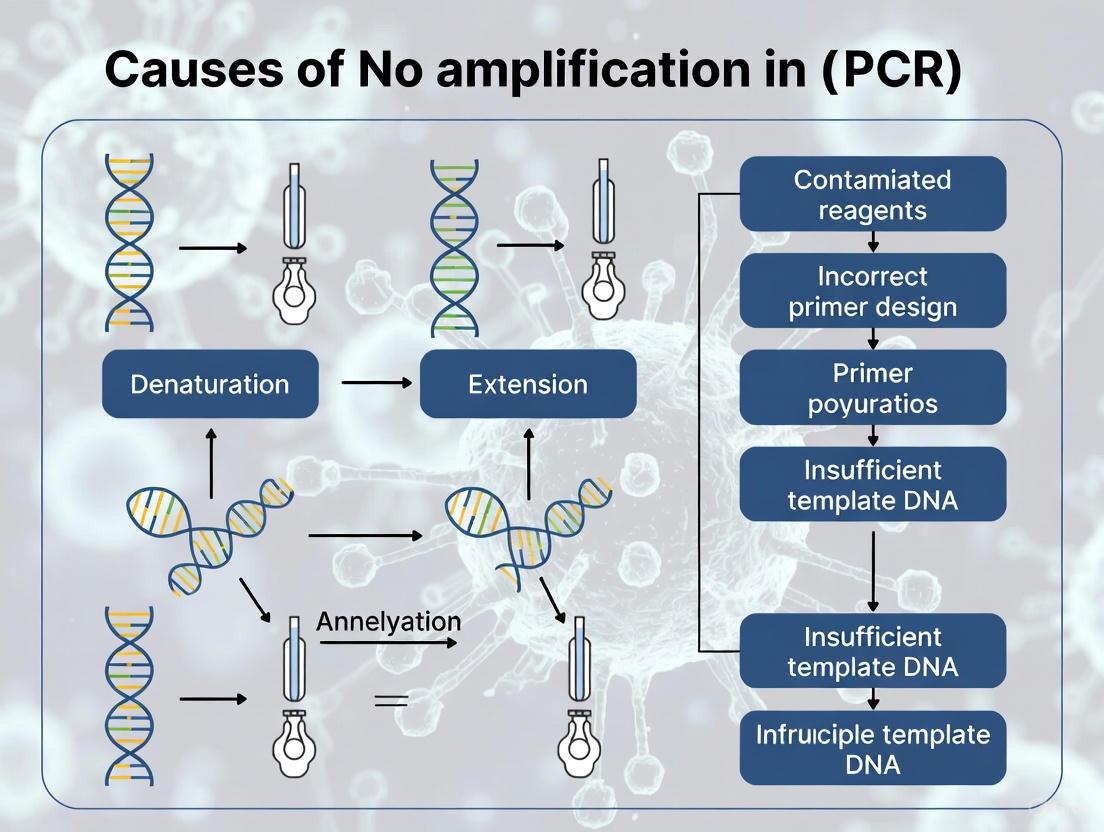 Causes of No amplification in (PCR)

Denaturation

Extension

Annelyation

Contamiated reagents

Incorrect primer design

Primer poyuratios

Insufficient template DNA

Insufficient template DNA

Infruiciple template DNA